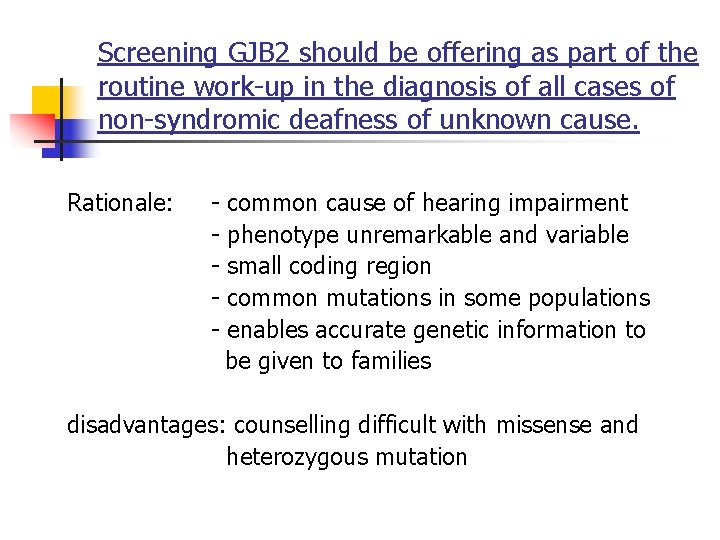 Screening GJB2 should be offering as part of the routine work-up in the diagnosis of all cases of non-syndromic deafness of unknown cause.

Rationale: - common cause of hearing impairment
- phenotype unremarkable and variable
- small coding region
- common mutations in some populations
- enables accurate genetic information to be given to families

disadvantages: counselling difficult with missense and heterozygous mutation